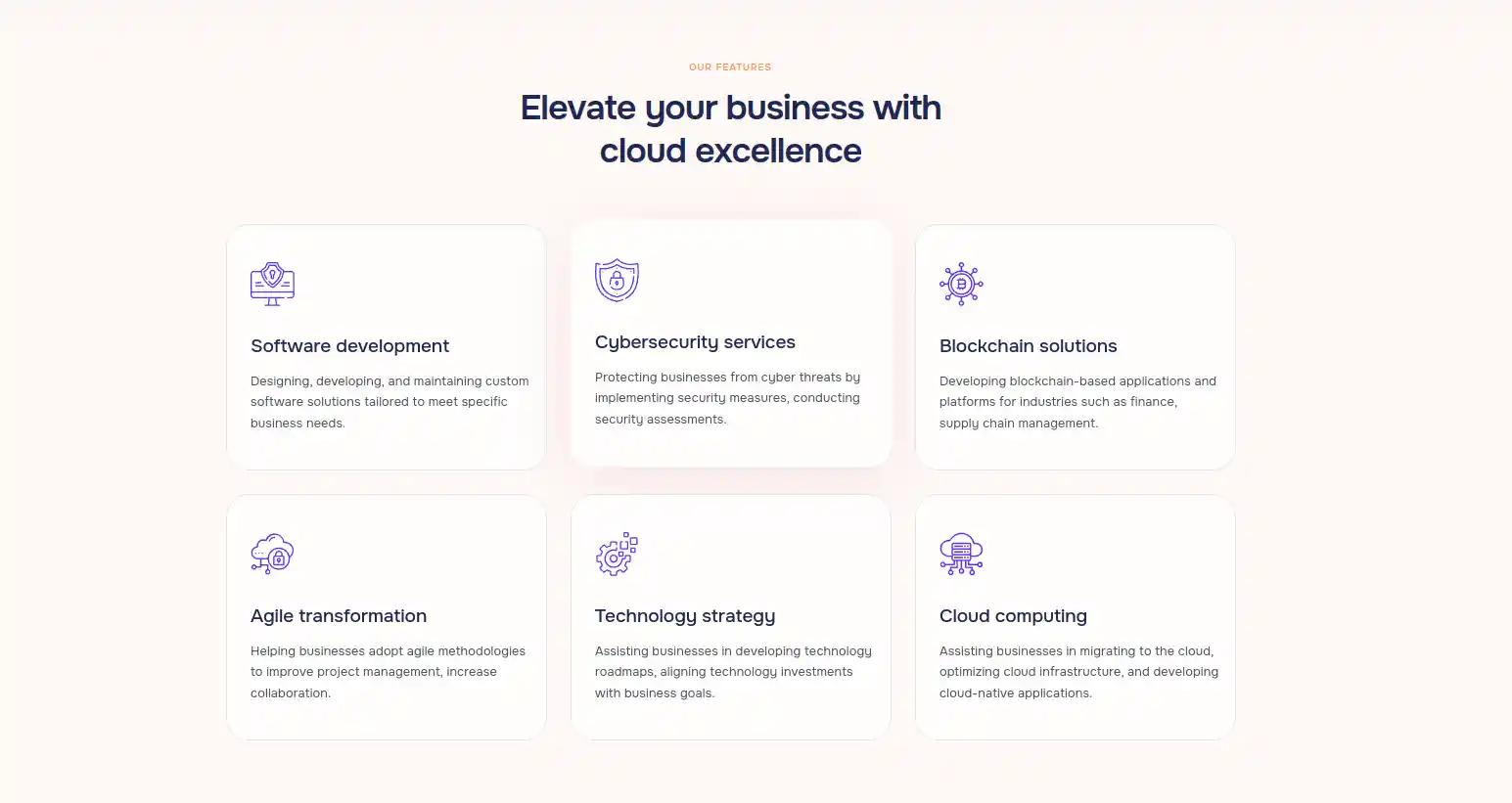 OUR FEATURES

Elevate your business with cloud excellence

Software development

Designing, developing, and maintaining custom software solutions tailored to meet specific business needs.

Cybersecurity services

Protecting businesses from cyber threats by implementing security measures, conducting security assessments.

Blockchain solutions

Developing blockchain-based applications and platforms for industries such as finance, supply chain management.

Agile transformation

Helping businesses adopt agile methodologies to improve project management, increase collaboration.

Technology strategy

Assisting businesses in developing technology roadmaps, aligning technology investments with business goals.

Cloud computing

Assisting businesses in migrating to the cloud, optimizing cloud infrastructure, and developing cloud-native applications.